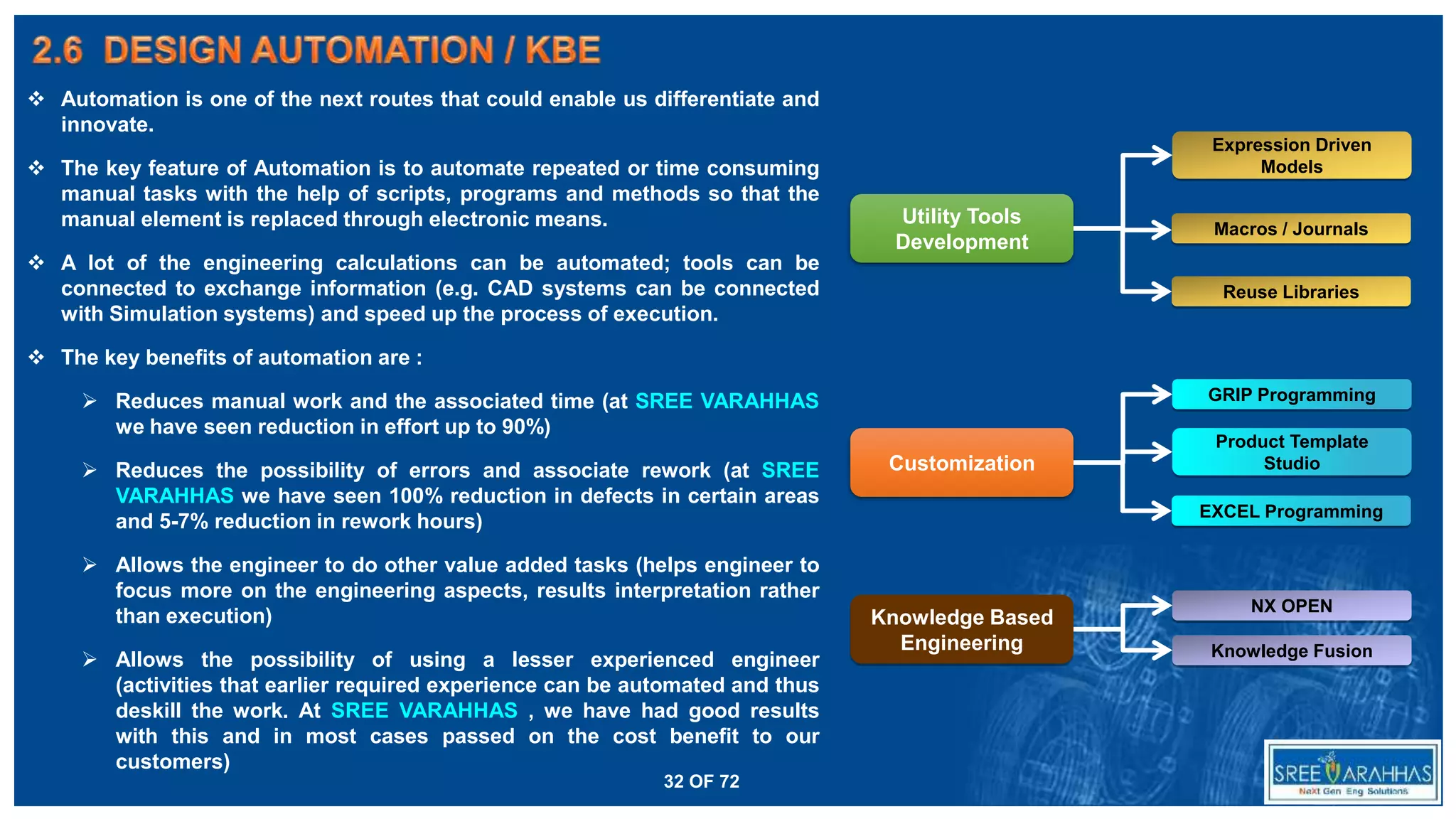 2.6 DESIGN AUTOMATION / KBE

❖ Automation is one of the next routes that could enable us differentiate and innovate.

❖ The key feature of Automation is to automate repeated or time consuming manual tasks with the help of scripts, programs and methods so that the manual element is replaced through electronic means.

❖ A lot of the engineering calculations can be automated; tools can be connected to exchange information (e.g. CAD systems can be connected with Simulation systems) and speed up the process of execution.

❖ The key benefits of automation are :

➢ Reduces manual work and the associated time (at SREE VARAHHAS we have seen reduction in effort up to 90%)

➢ Reduces the possibility of errors and associate rework (at SREE VARAHHAS we have seen 100% reduction in defects in certain areas and 5-7% reduction in rework hours)

➢ Allows the engineer to do other value added tasks (helps engineer to focus more on the engineering aspects, results interpretation rather than execution)

➢ Allows the possibility of using a lesser experienced engineer (activities that earlier required experience can be automated and thus deskill the work. At SREE VARAHHAS , we have had good results with this and in most cases passed on the cost benefit to our customers)

Utility Tools Development
Expression Driven Models
Macros / Journals
Reuse Libraries

Customization
GRIP Programming
Product Template Studio
EXCEL Programming

Knowledge Based Engineering
NX OPEN
Knowledge Fusion

32 OF 72

SREE VARAHHAS
Next Gen Eng Solutions